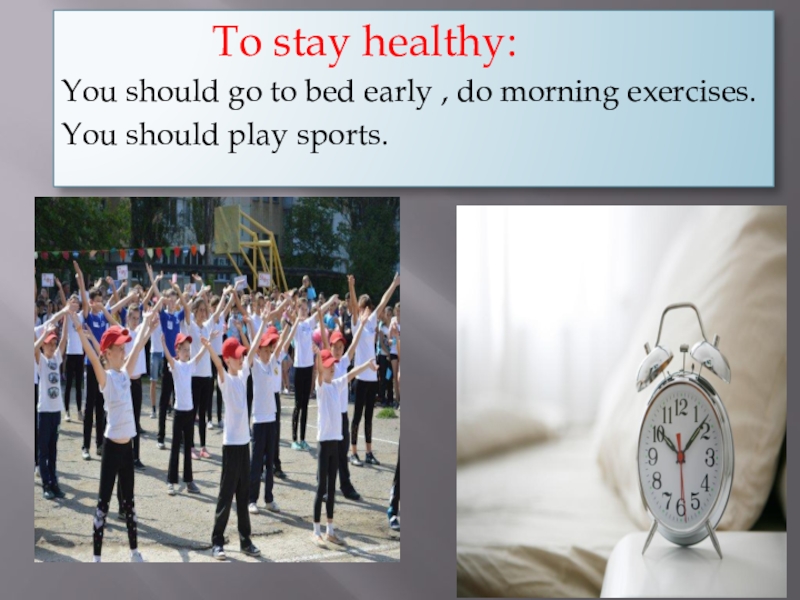 To stay healthy:

You should go to bed early , do morning exercises.

You should play sports.

11 12 1 2 3 4 5 6 7 8 9 10